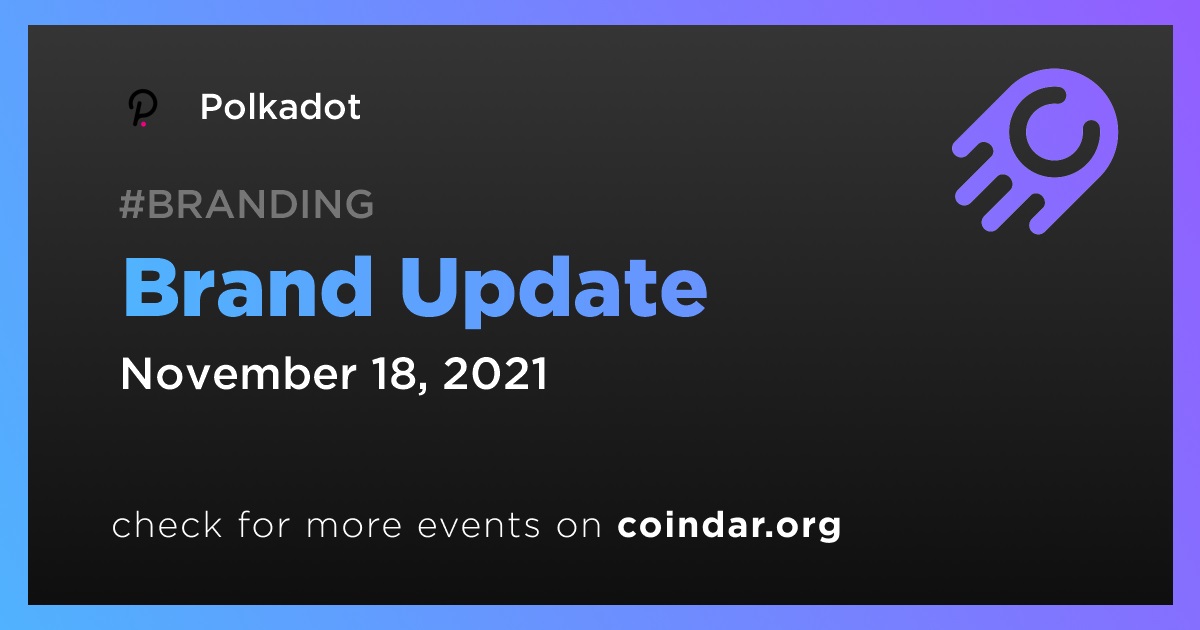 Polkadot

#BRANDING

Brand Update

November 18, 2021

check for more events on coindar.org